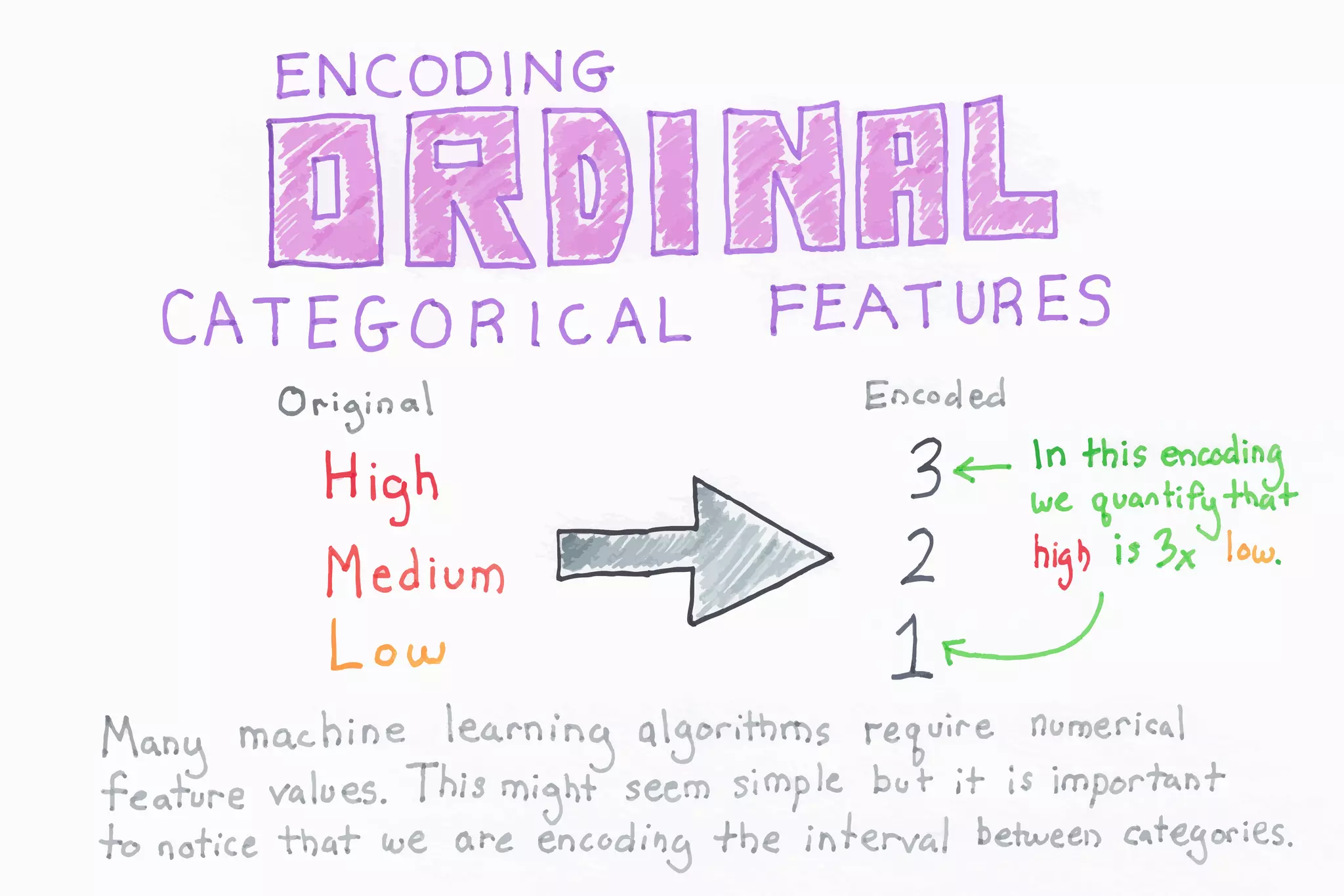 ENCODING
ORDINAL
CATEGORICAL FEATURES

Original

High
Medium
Low

Encoded

3
2
1

In this encoding we quantify that high is 3x low.

Many machine learning algorithms require numerical feature values. This might seem simple but it is important to notice that we are encoding the interval between categories.